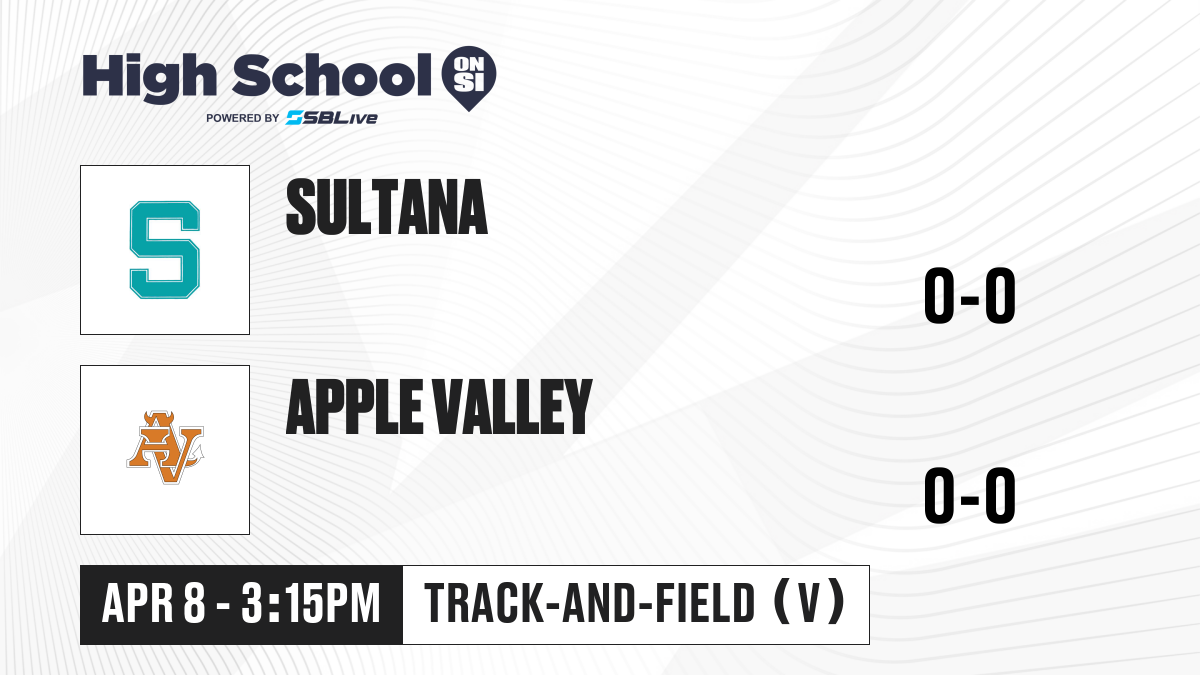 High School ON SI
POWERED BY SBLive

S

SULTANA

0-0

AV

APPLE VALLEY

0-0

APR 8 - 3:15PM

TRACK-AND-FIELD (V)